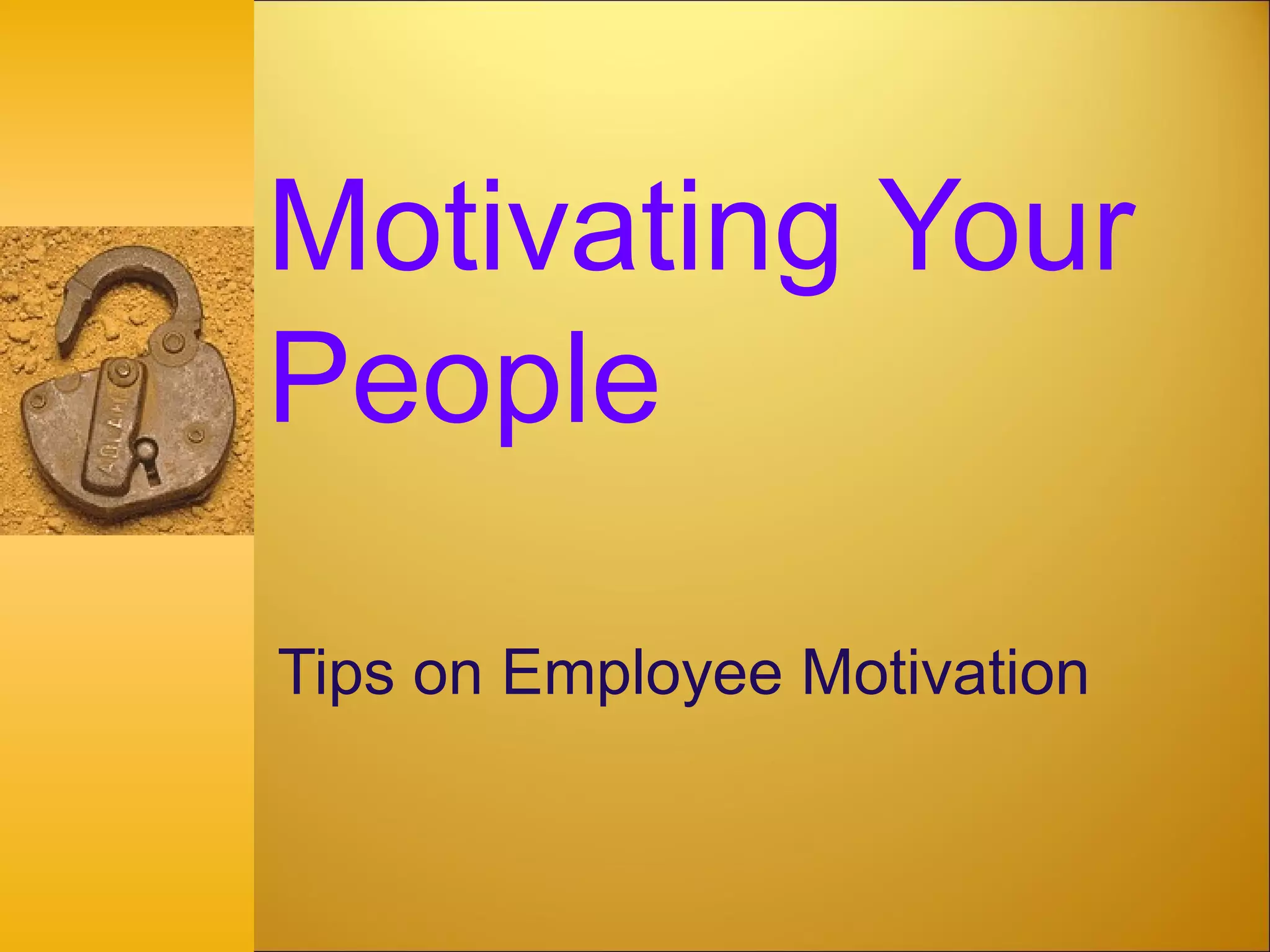 Motivating Your People

Tips on Employee Motivation